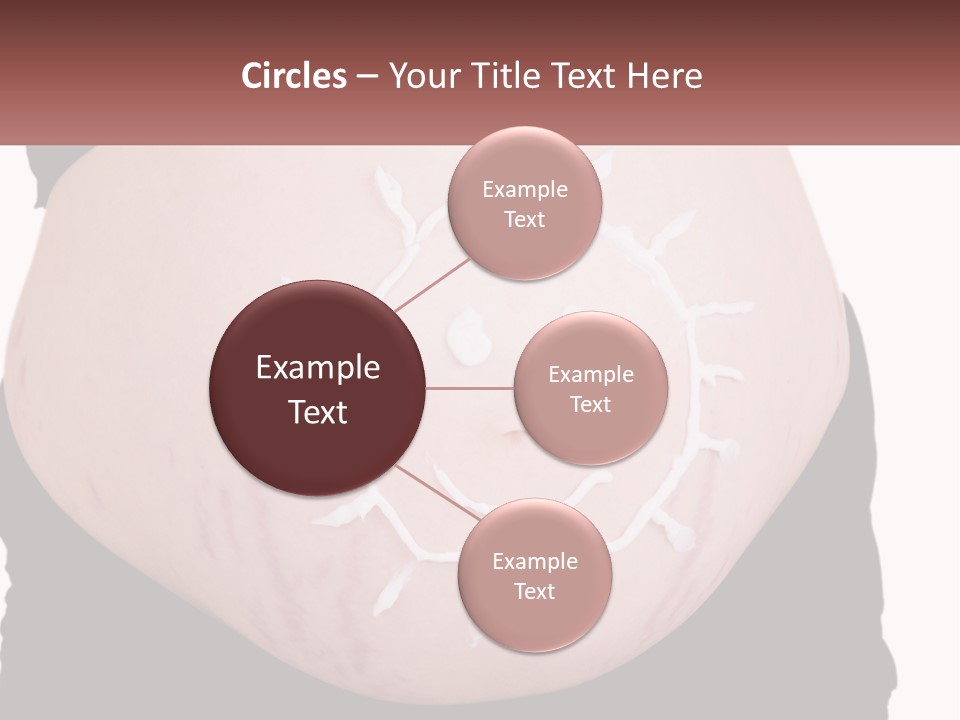 Circles – Your Title Text Here

Example Text

Example Text

Example Text

Example Text